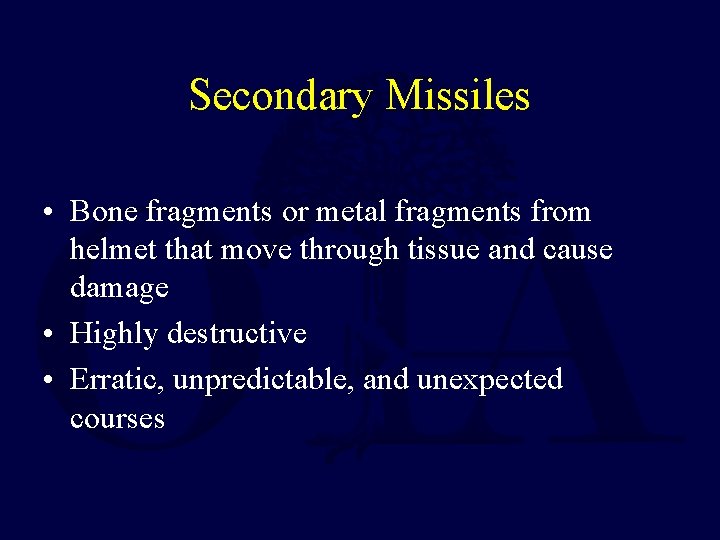 Secondary Missiles

• Bone fragments or metal fragments from helmet that move through tissue and cause damage
• Highly destructive
• Erratic, unpredictable, and unexpected courses